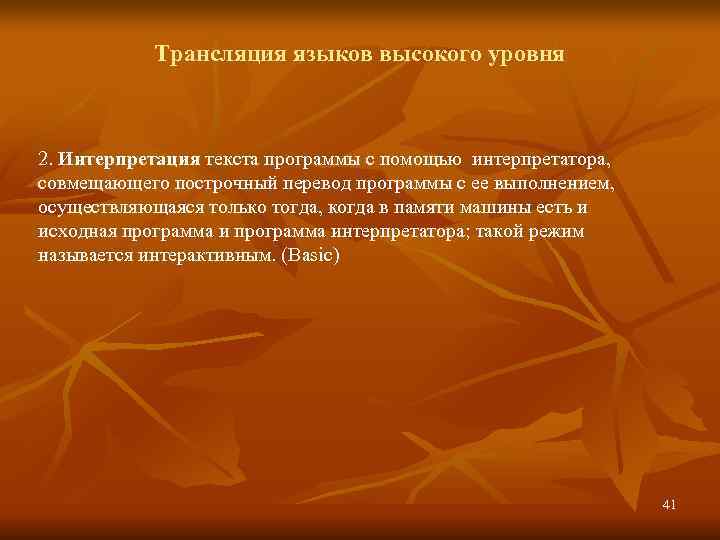 Трансляция языков высокого уровня

2. Интерпретация текста программы с помощью интерпретатора, совмещающего построчный перевод программы с ее выполнением, осуществляющаяся только тогда, когда в памяти машины есть и исходная программа и программа интерпретатора; такой режим называется интерактивным. (Basic)

41